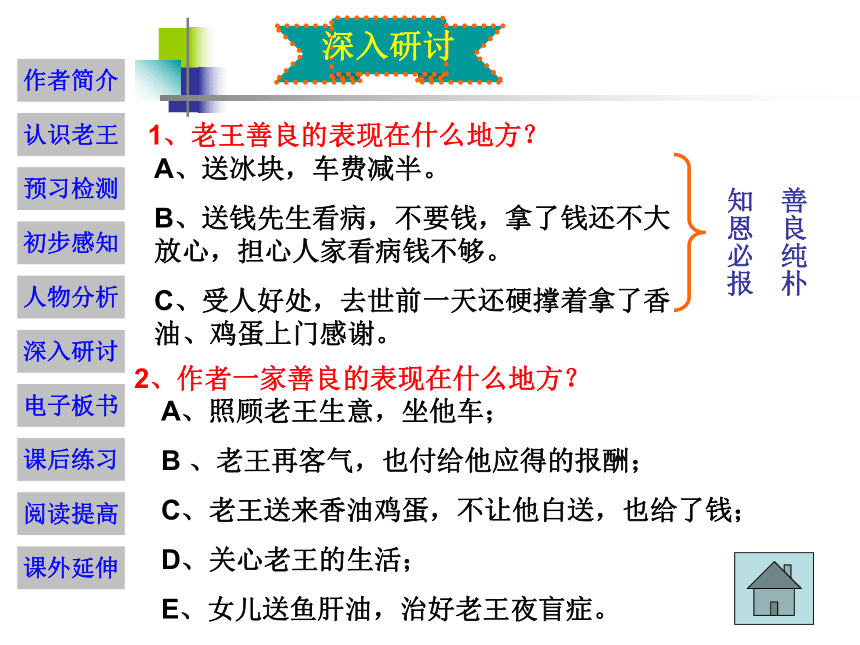 深入研讨

作者简介
认识老王
预习检测
初步感知
人物分析
深入研讨
电子板书
课后练习
阅读提高
课外延伸

1、老王善良的表现在什么地方？
A、送冰块，车费减半。
B、送钱先生看病，不要钱，拿了钱还不大放心，担心人家看病钱不够。
C、受人好处，去世前一天还硬撑着拿了香油、鸡蛋上门感谢。

善良纯朴
知恩必报

2、作者一家善良的表现在什么地方？
A、照顾老王生意，坐他车；
B 、老王再客气，也付给他应得的报酬；
C、老王送来香油鸡蛋，不让他白送，也给了钱；
D、关心老王的生活；
E、女儿送鱼肝油，治好老王夜盲症。